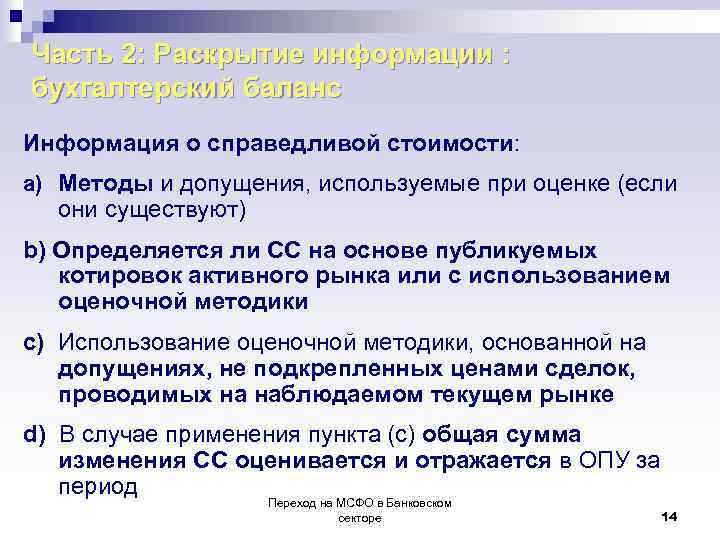 Часть 2: Раскрытие информации : бухгалтерский баланс

Информация о справедливой стоимости:

a) Методы и допущения, используемые при оценке (если они существуют)

b) Определяется ли СС на основе публикуемых котировок активного рынка или с использованием оценочной методики

c) Использование оценочной методики, основанной на допущениях, не подкрепленных ценами сделок, проводимых на наблюдаемом текущем рынке

d) В случае применения пункта (с) общая сумма изменения СС оценивается и отражается в ОПУ за период

Переход на МСФО в Банковском секторе

14